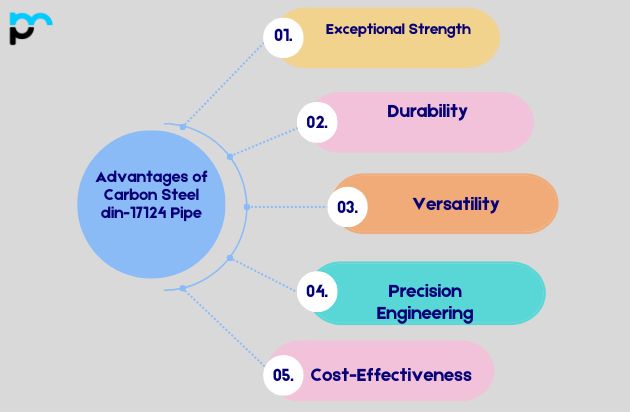 Advantages of Carbon Steel din-17124 Pipe

01. Exceptional Strength

02. Durability

03. Versatility

04. Precision Engineering

05. Cost-Effectiveness